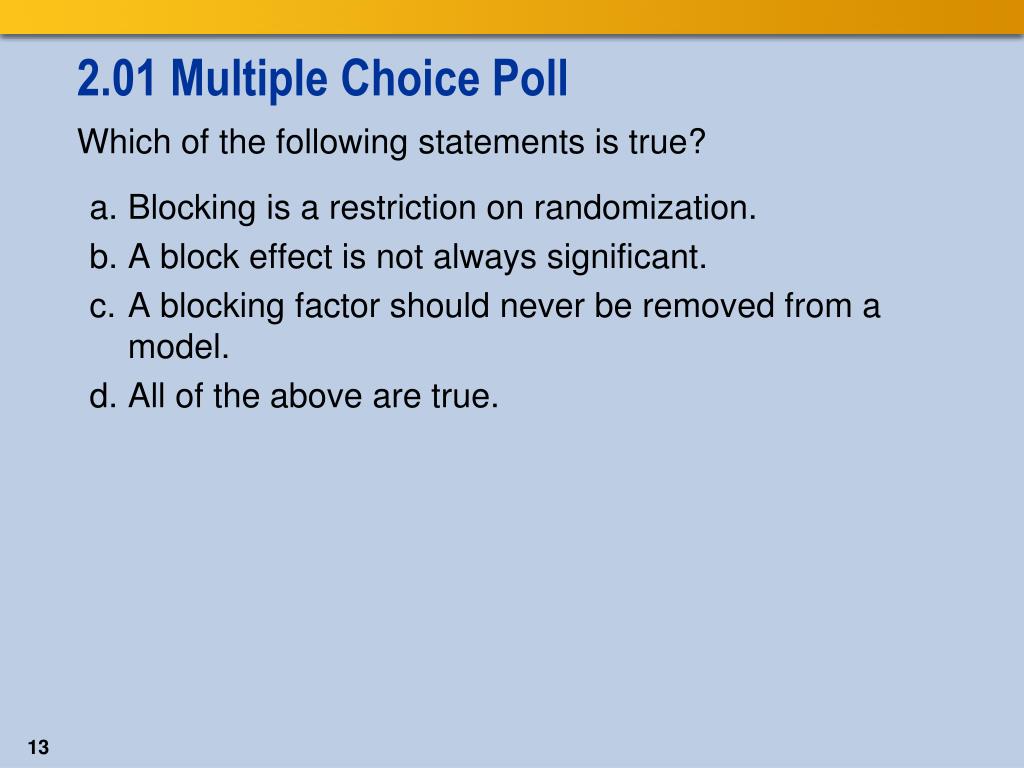 2.01 Multiple Choice Poll

Which of the following statements is true?

a. Blocking is a restriction on randomization.
b. A block effect is not always significant.
c. A blocking factor should never be removed from a model.
d. All of the above are true.

13